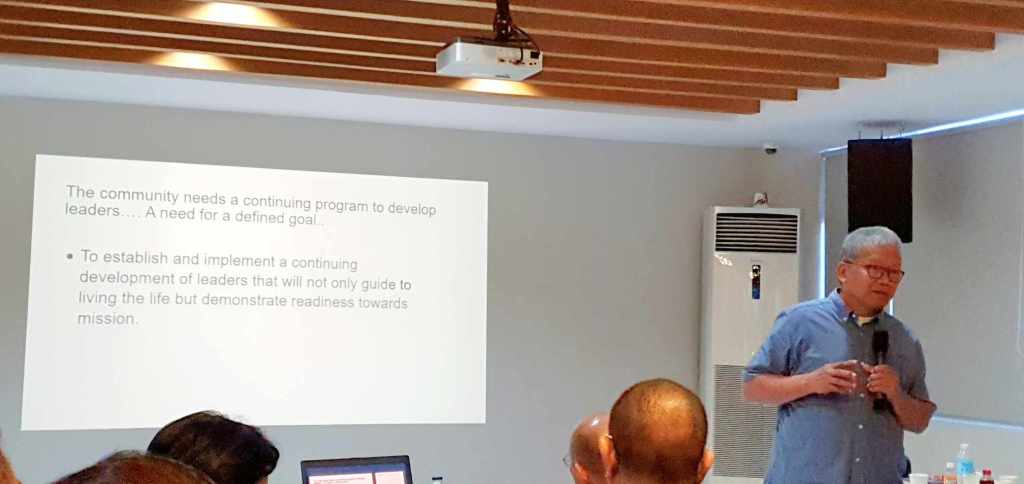 The community needs a continuing program to develop leaders.... A need for a defined goal..

• To establish and implement a continuing development of leaders that will not only guide to living the life but demonstrate readiness towards mission.